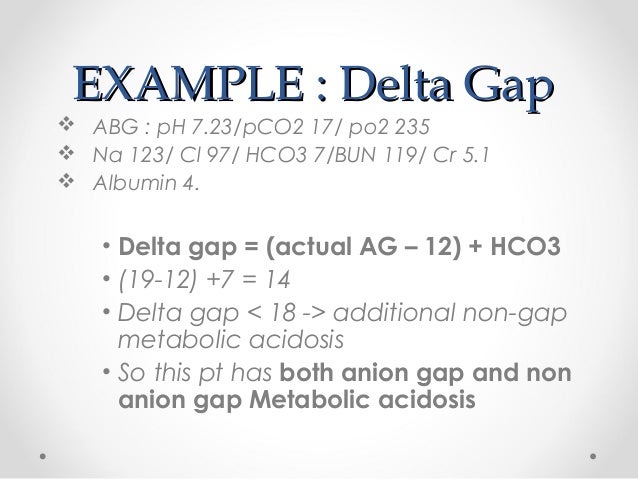 EXAMPLE : Delta Gap

❖ ABG : pH 7.23/pCO2 17/ po2 235
❖ Na 123/ Cl 97/ HCO3 7/BUN 119/ Cr 5.1
❖ Albumin 4.

• Delta gap = (actual AG – 12) + HCO3
• (19-12) +7 = 14
• Delta gap < 18 -> additional non-gap metabolic acidosis
• So this pt has both anion gap and non anion gap Metabolic acidosis